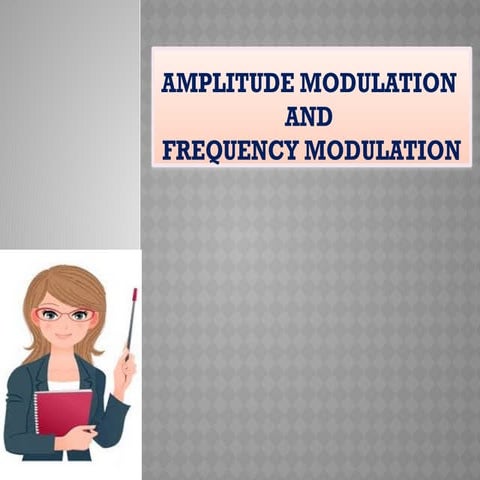 AMPLITUDE MODULATION
AND
FREQUENCY MODULATION